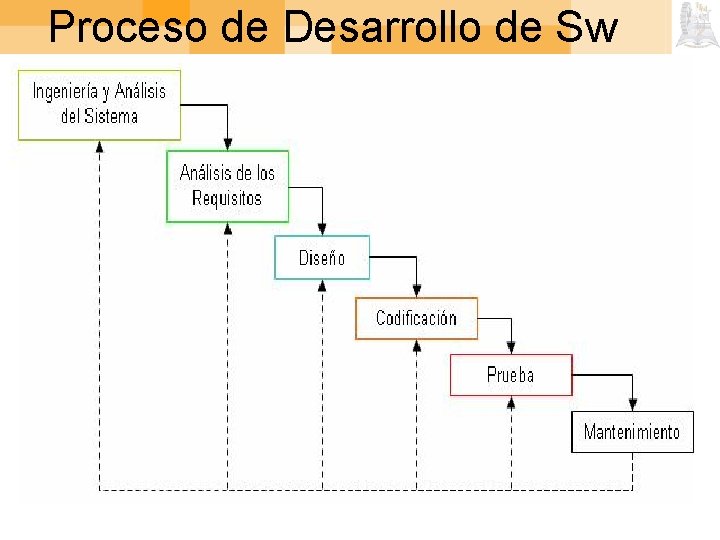 Proceso de Desarrollo de Sw

Ingeniería y Análisis del Sistema

Análisis de los Requisitos

Diseño

Codificación

Prueba

Mantenimiento